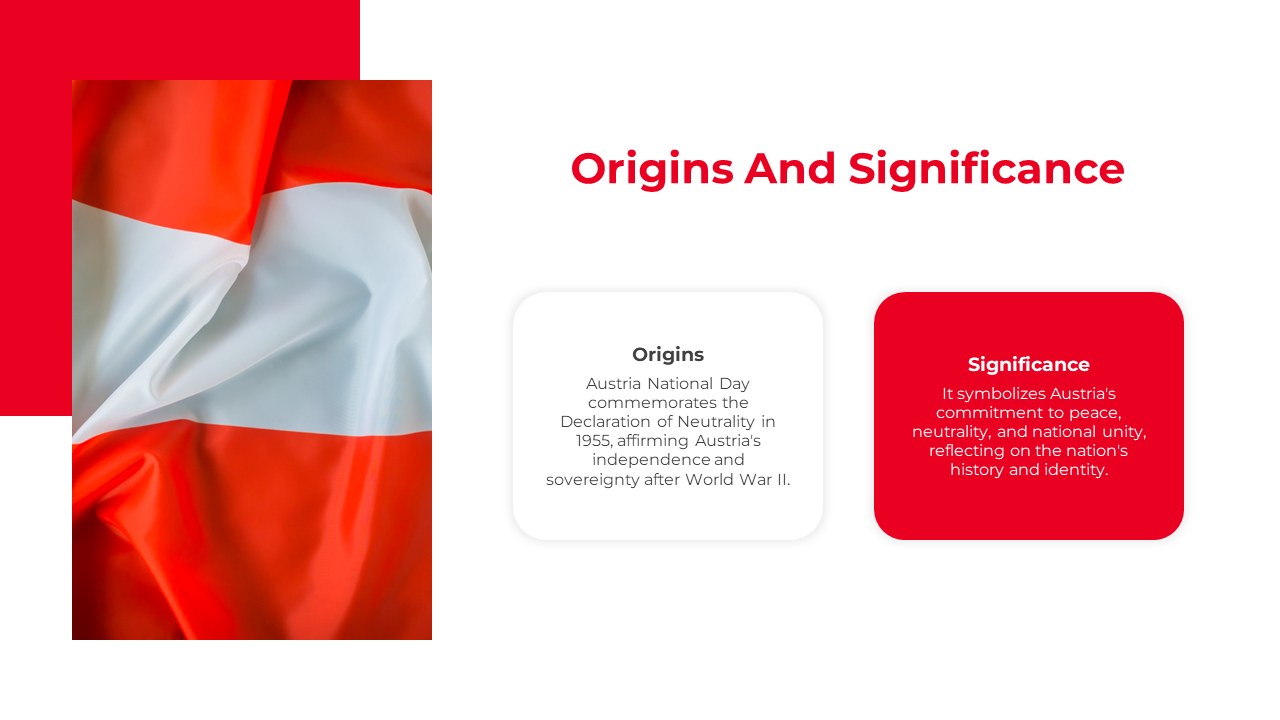 Origins And Significance

Origins

Austria National Day commemorates the Declaration of Neutrality in 1955, affirming Austria's independence and sovereignty after World War II.

Significance

It symbolizes Austria's commitment to peace, neutrality, and national unity, reflecting on the nation's history and identity.